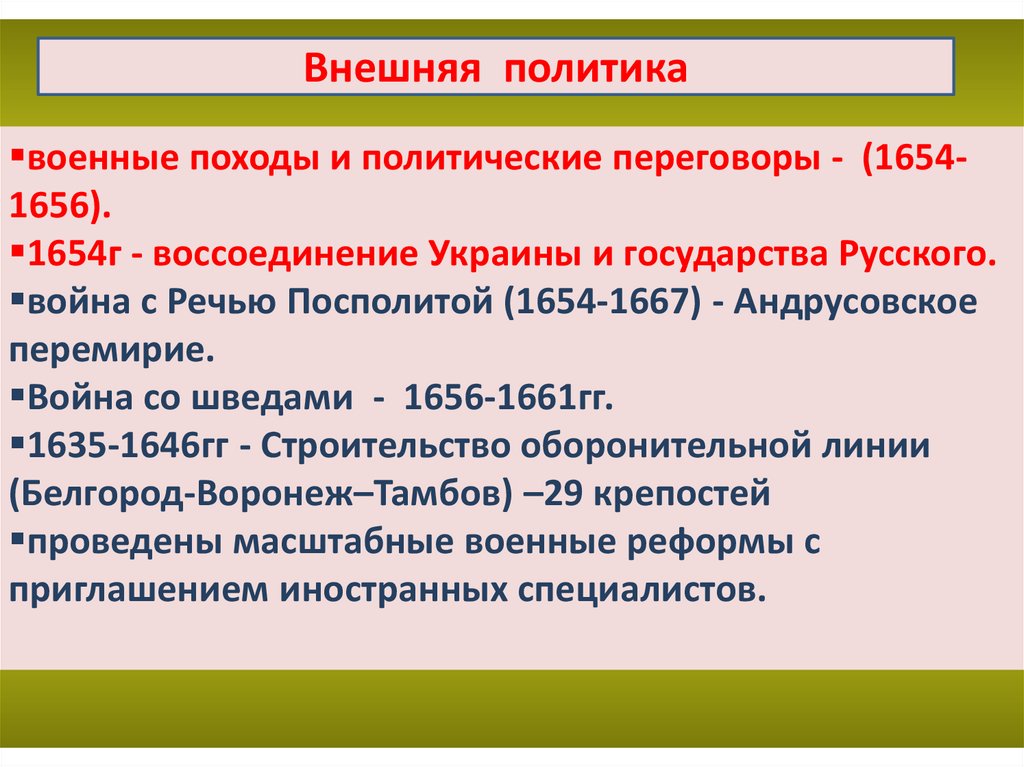 Внешняя политика

▪военные походы и политические переговоры - (1654-1656).
▪1654г - воссоединение Украины и государства Русского.
▪война с Речью Посполитой (1654-1667) - Андрусовское перемирие.
▪Война со шведами - 1656-1661гг.
▪1635-1646гг - Строительство оборонительной линии (Белгород-Воронеж–Тамбов) –29 крепостей
▪проведены масштабные военные реформы с приглашением иностранных специалистов.